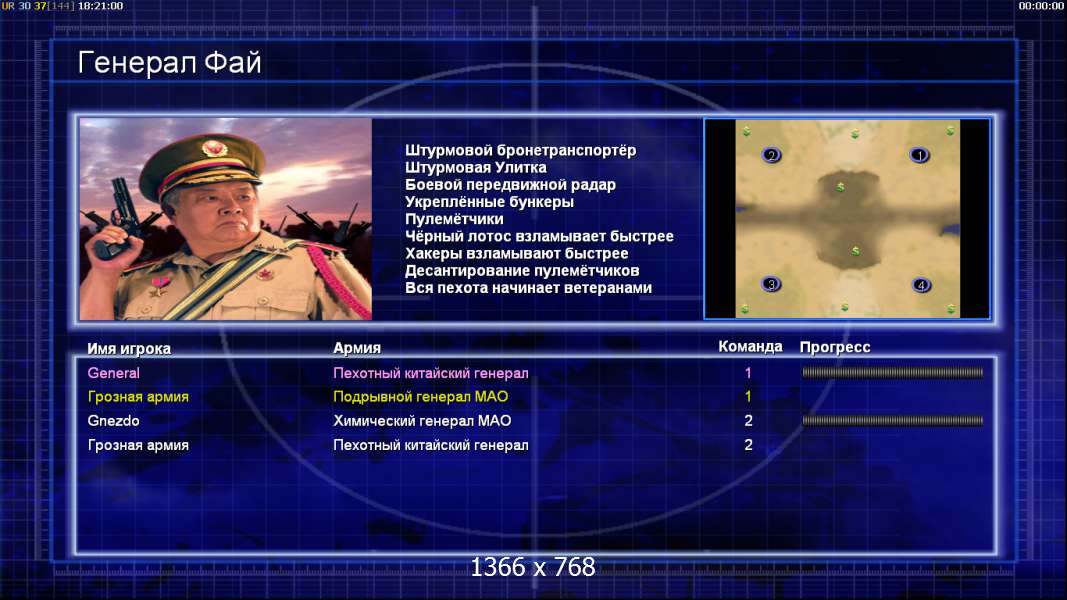 UR 30 37[144] 18:21:00

00:00:00

Генерал Фай

Штурмовой бронетранспортёр
Штурмовая Улитка
Боевой передвижной радар
Укреплённые бункеры
Пулемётчики
Чёрный лотос взламывает быстрее
Хакеры взламывают быстрее
Десантирование пулемётчиков
Вся пехота начинает ветеранами

2 1 3 4

| Имя игрока | Армия | Команда | Прогресс |
|---|---|---|---|
| General | Пехотный китайский генерал | 1 | |
| Грозная армия | Подрывной генерал МАО | 1 | |
| Gnezdo | Химический генерал МАО | 2 | |
| Грозная армия | Пехотный китайский генерал | 2 | |

1366 x 768